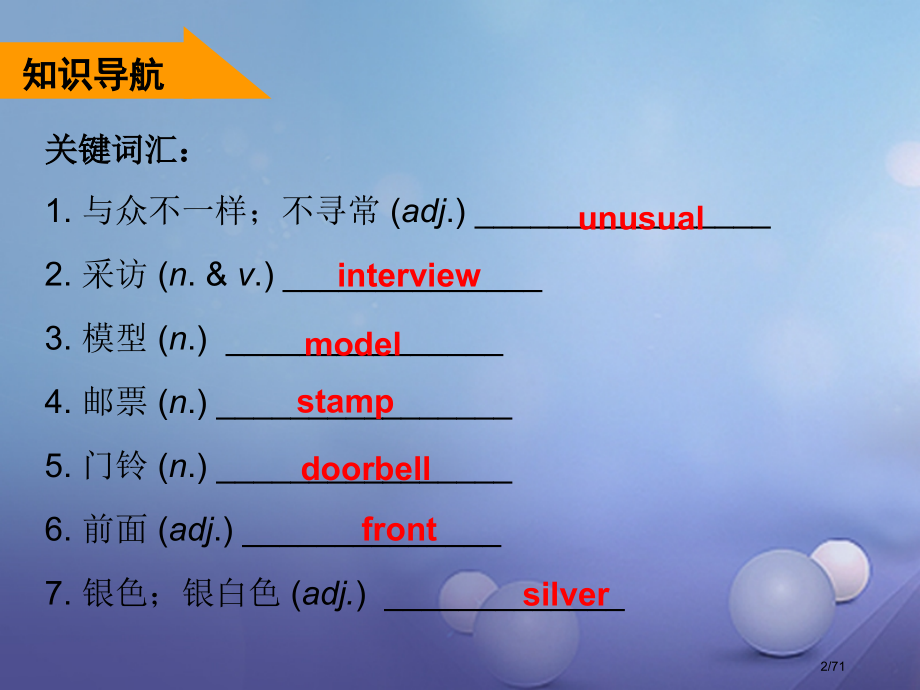 知识导航

关键词汇：

1. 与众不一样；不寻常 (adj.) unusual

2. 采访 (n. & v.) interview

3. 模型 (n.) model

4. 邮票 (n.) stamp

5. 门铃 (n.) doorbell

6. 前面 (adj.) front

7. 银色；银白色 (adj.) silver

2/71